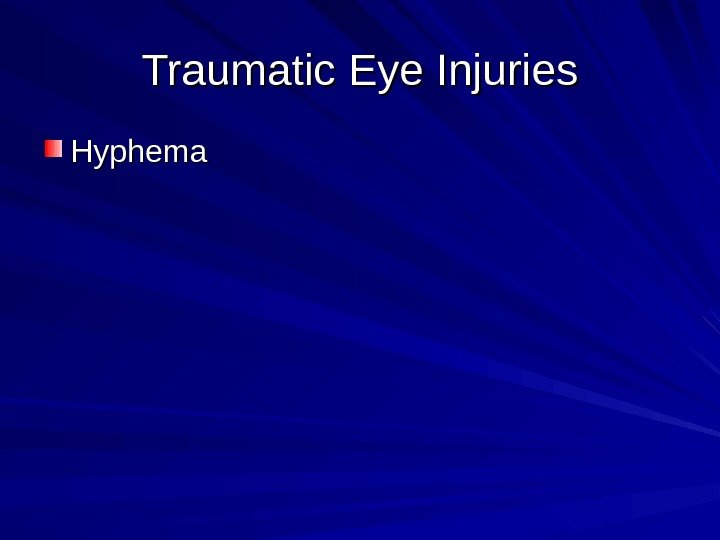 Traumatic Eye Injuries

Hyphema